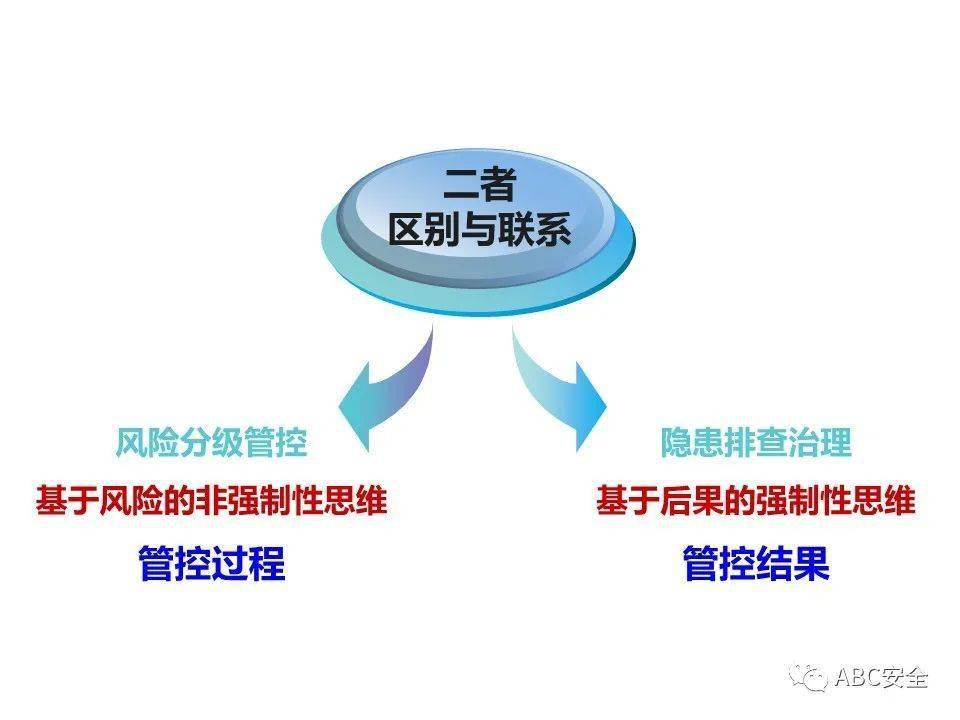 二者
区别与联系

风险分级管控
基于风险的非强制性思维
管控过程

隐患排查治理
基于后果的强制性思维
管控结果

ABC安全